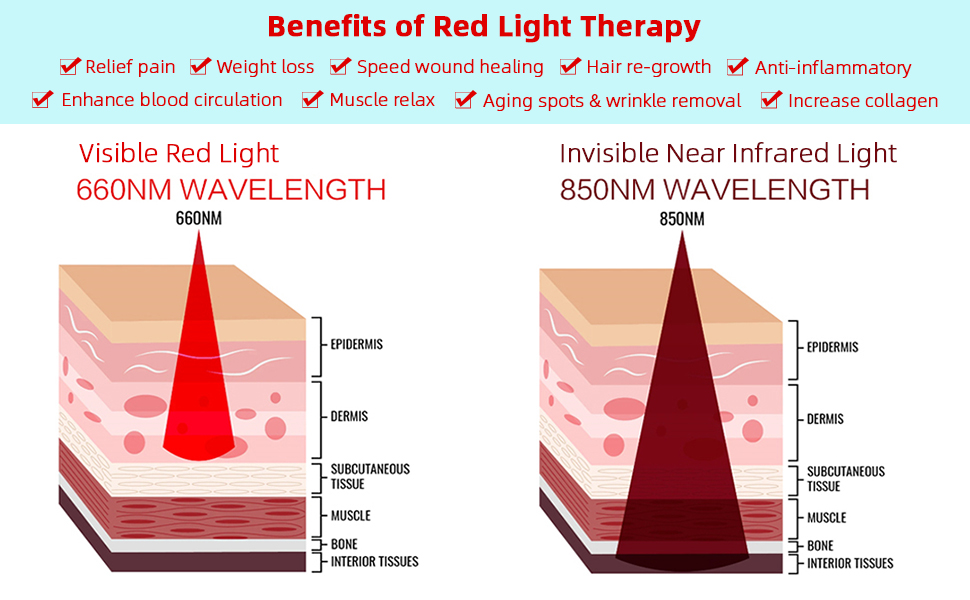 Benefits of Red Light Therapy

Relief pain Weight loss Speed wound healing Hair re-growth Anti-inflammatory

Enhance blood circulation Muscle relax Aging spots & wrinkle removal Increase collagen

Visible Red Light
660NM WAVELENGTH

660NM

EPIDERMIS
DERMIS
SUBCUTANEOUS TISSUE
MUSCLE
BONE
INTERIOR TISSUES

Invisible Near Infrared Light
850NM WAVELENGTH

850NM

EPIDERMIS
DERMIS
SUBCUTANEOUS TISSUE
MUSCLE
BONE
INTERIOR TISSUES